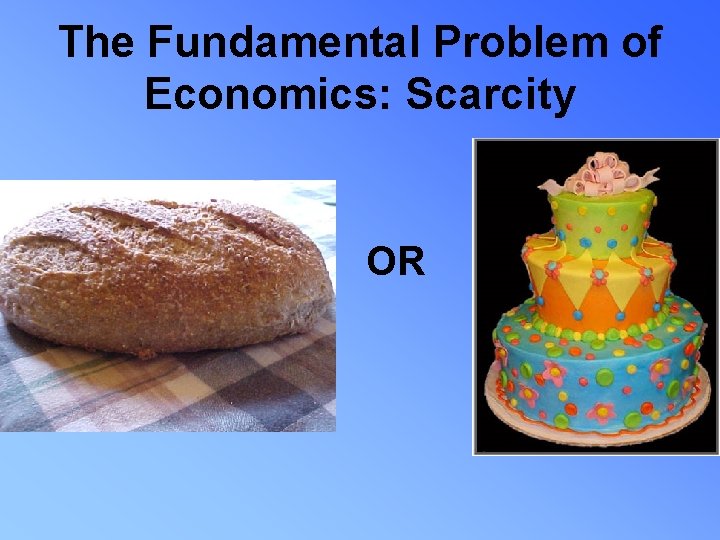 The Fundamental Problem of Economics: Scarcity

OR